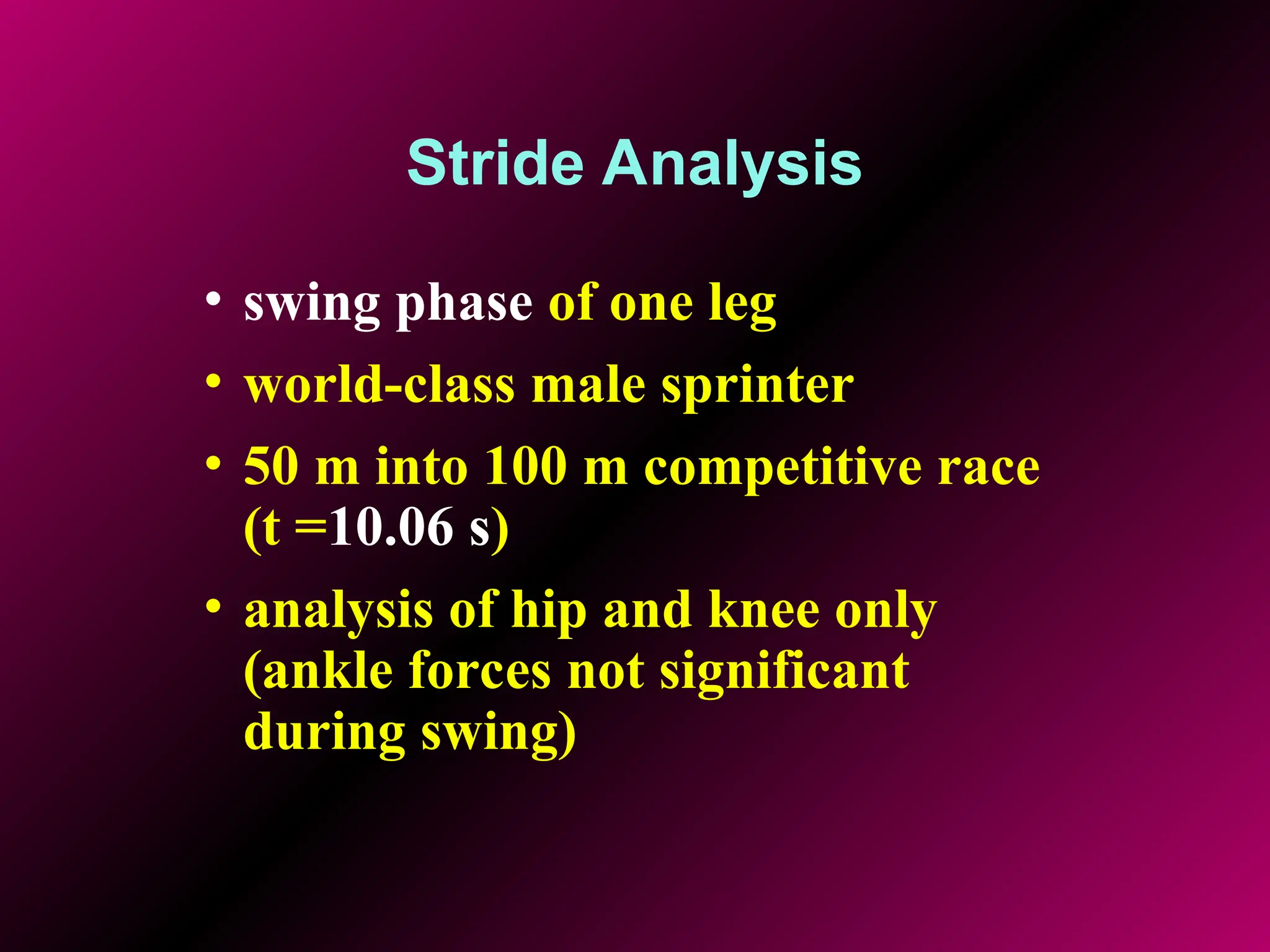 Stride Analysis

• swing phase of one leg
• world-class male sprinter
• 50 m into 100 m competitive race (t =10.06 s)
• analysis of hip and knee only (ankle forces not significant during swing)